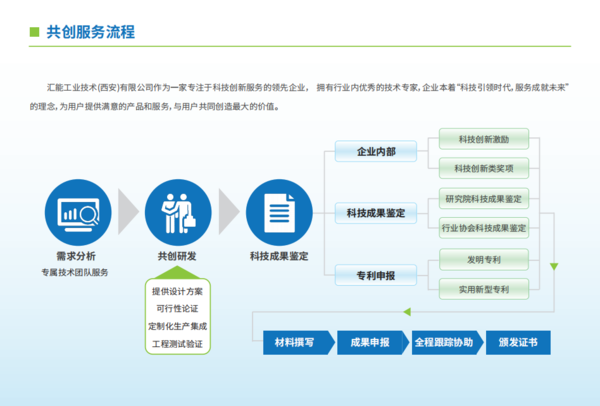 共创服务流程

汇能工业技术(西安)有限公司作为一家专注于科技创新服务的领先企业， 拥有行业内优秀的技术专家，企业本着“科技引领时代，服务成就未来”的理念，为用户提供满意的产品和服务，与用户共同创造最大的价值。

需求分析
专属技术团队服务

共创研发

提供设计方案
可行性论证
定制化生产集成
工程测试验证

科技成果鉴定

企业内部
科技创新激励
科技创新类奖项

科技成果鉴定
研究院科技成果鉴定
行业协会科技成果鉴定

专利申报
发明专利
实用新型专利

材料撰写
成果申报
全程跟踪协助
颁发证书